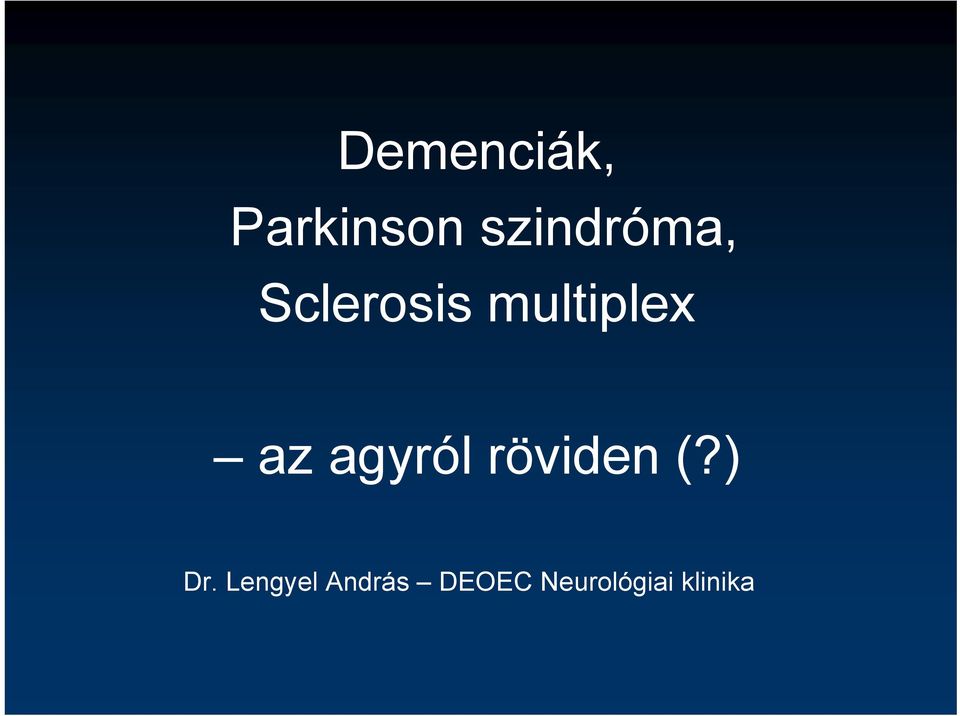 Demenciák,
Parkinson szindróma,
Sclerosis multiplex

– az agyról röviden (?)

Dr. Lengyel András – DEOEC Neurológiai klinika